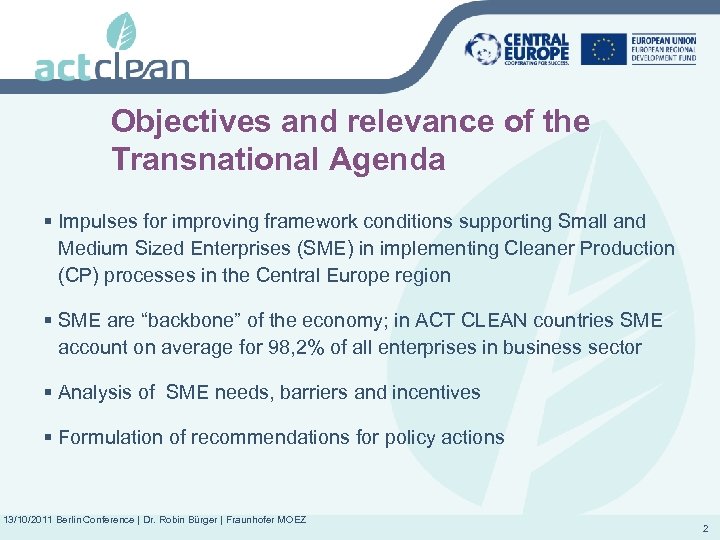 actclean

CENTRAL EUROPE
COOPERATING FOR SUCCESS.

EUROPEAN UNION
EUROPEAN REGIONAL DEVELOPMENT FUND

Objectives and relevance of the Transnational Agenda

▪ Impulses for improving framework conditions supporting Small and Medium Sized Enterprises (SME) in implementing Cleaner Production (CP) processes in the Central Europe region

▪ SME are “backbone” of the economy; in ACT CLEAN countries SME account on average for 98,2% of all enterprises in business sector

▪ Analysis of SME needs, barriers and incentives

▪ Formulation of recommendations for policy actions

13/10/2011 Berlin Conference | Dr. Robin Bürger | Fraunhofer MOEZ

2